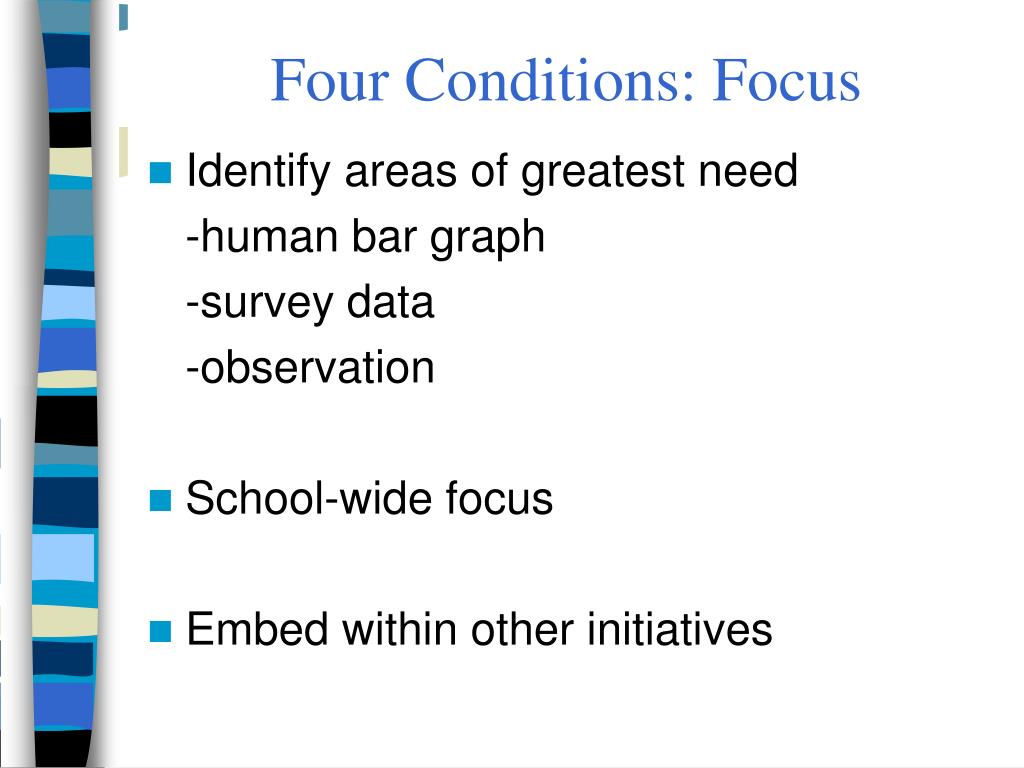 Four Conditions: Focus

Identify areas of greatest need
-human bar graph
-survey data
-observation

School-wide focus

Embed within other initiatives